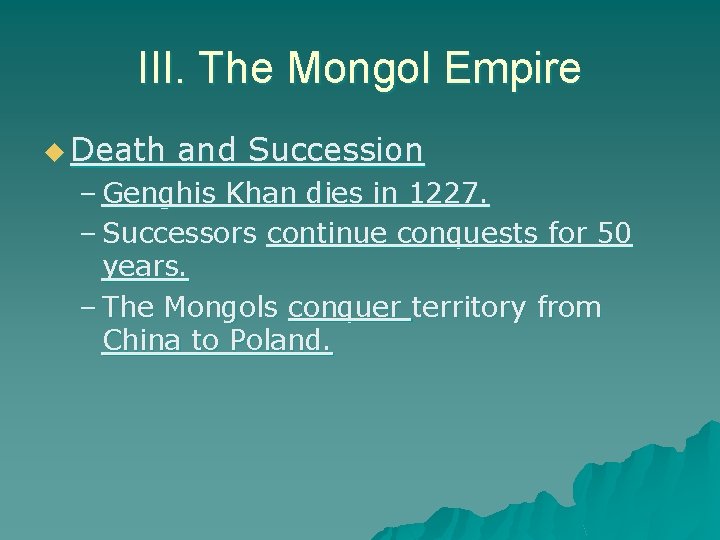 III. The Mongol Empire

Death and Succession
– Genghis Khan dies in 1227.
– Successors continue conquests for 50 years.
– The Mongols conquer territory from China to Poland.